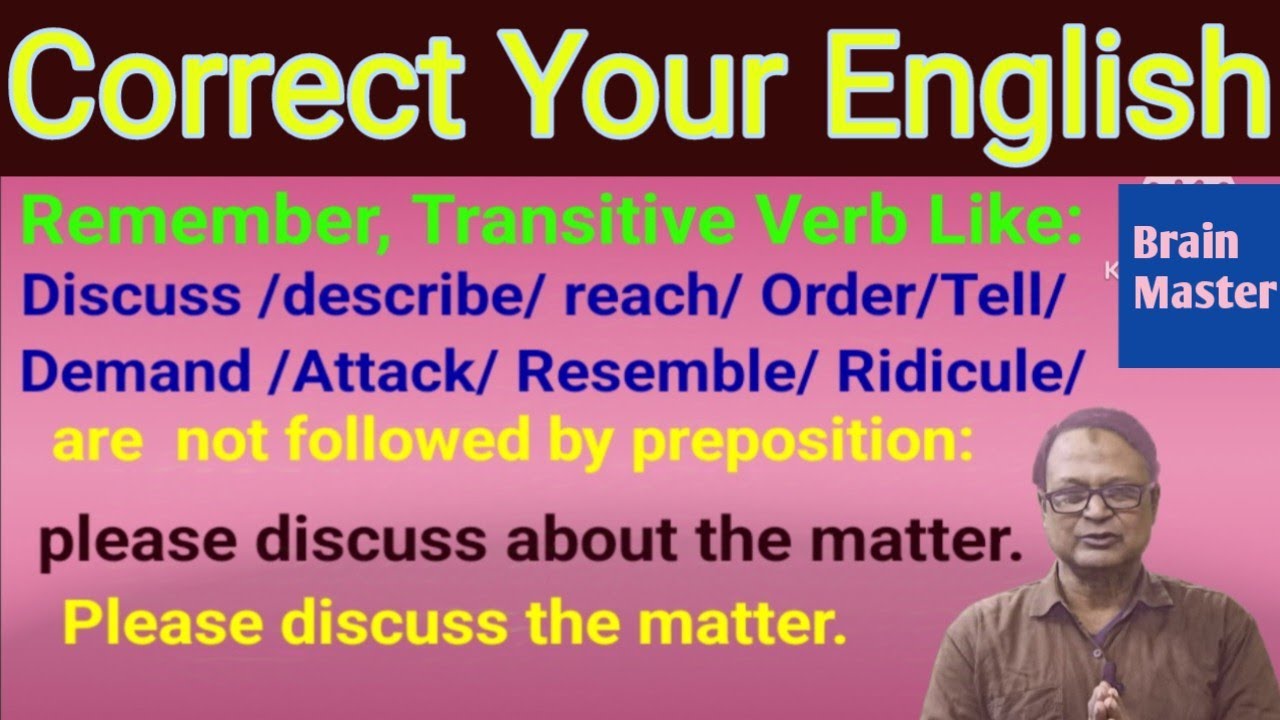 Correct Your English

Remember, Transitive Verb Like:
Discuss /describe/ reach/ Order/Tell/
Demand /Attack/ Resemble/ Ridicule/
are not followed by preposition:

please discuss about the matter.
Please discuss the matter.

Brain Master